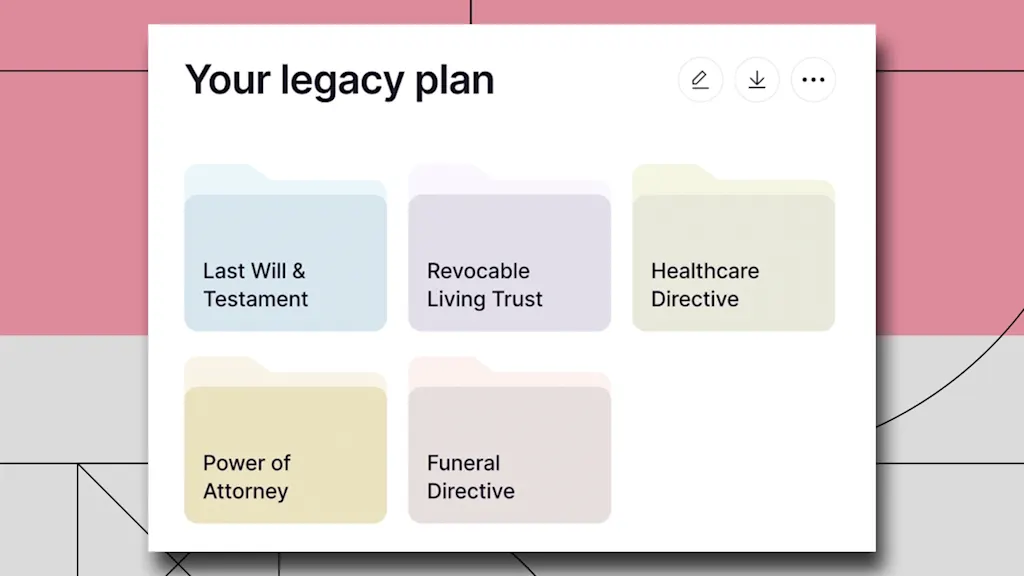 Your legacy plan

Last Will & Testament

Revocable Living Trust

Healthcare Directive

Power of Attorney

Funeral Directive